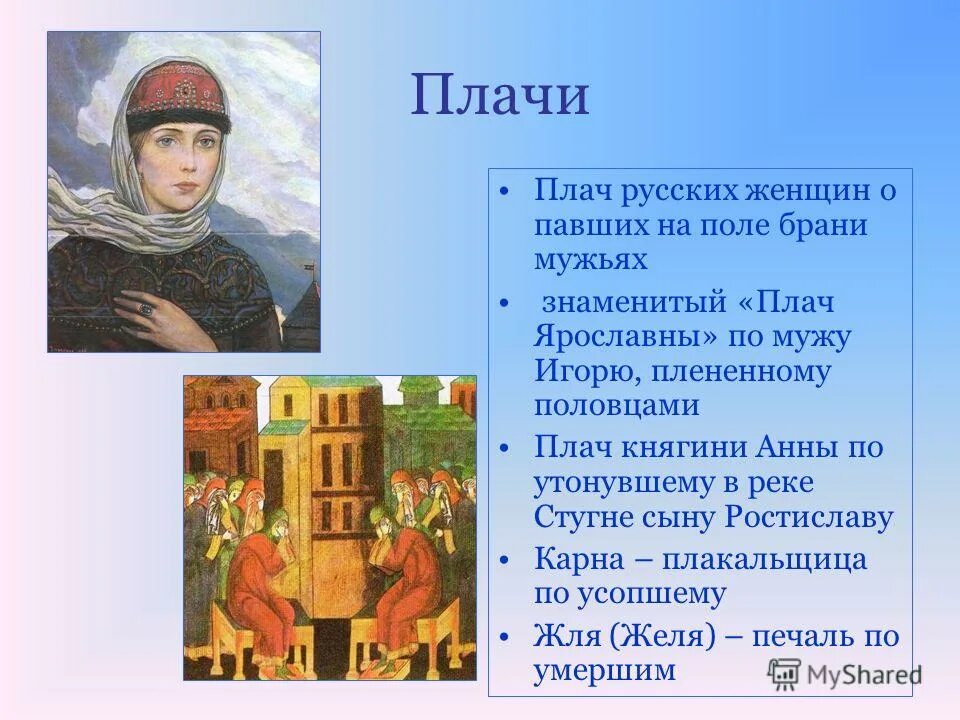 Плачи

• Плач русских женщин о павших на поле брани мужьях

• знаменитый «Плач Ярославны» по мужу Игорю, плененному половцами

• Плач княгини Анны по утонувшему в реке Стугне сыну Ростиславу

• Карна – плакальщица по усопшему

• Жля (Желя) – печаль по умершим

MyShared